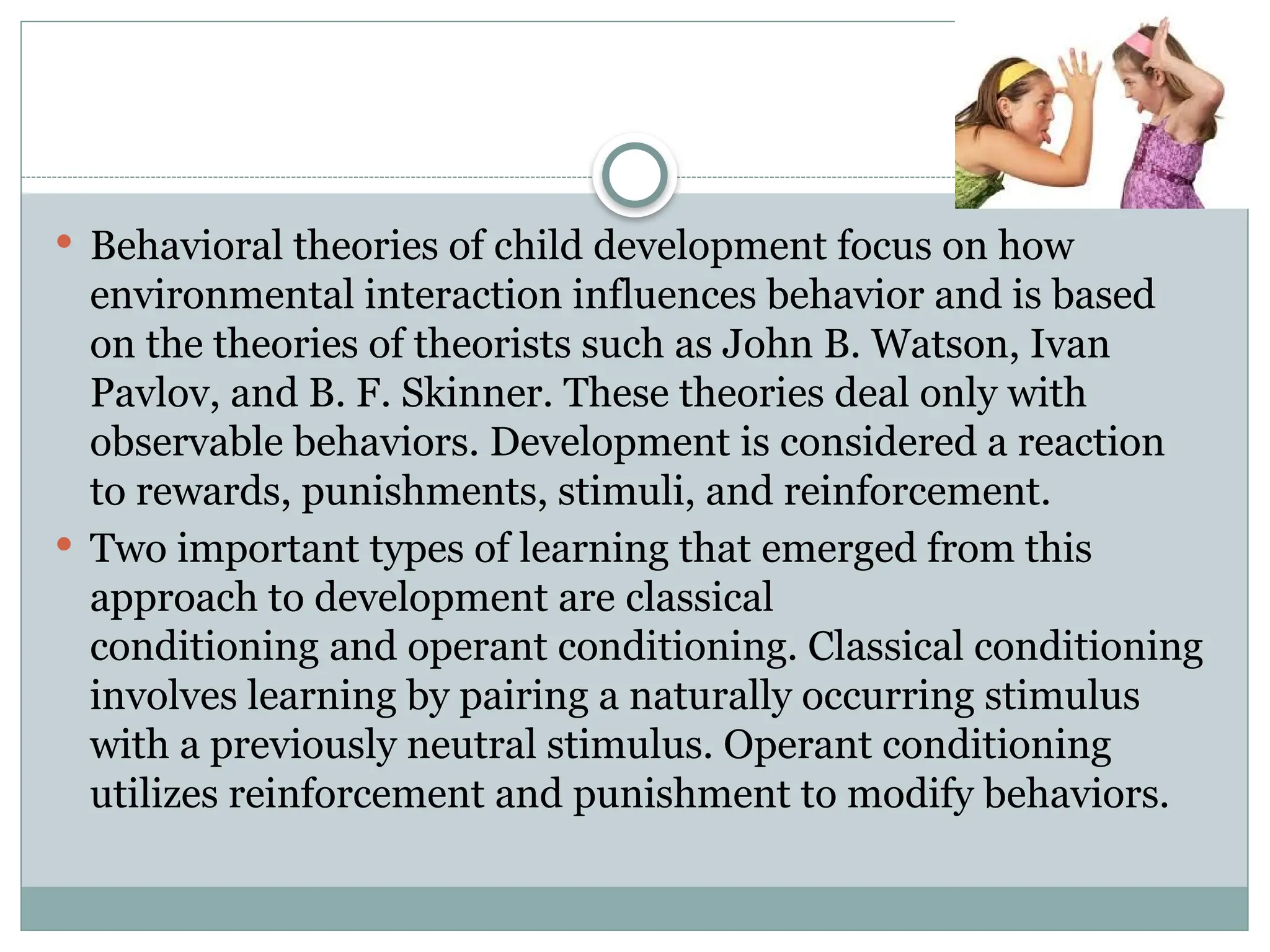 • Behavioral theories of child development focus on how environmental interaction influences behavior and is based on the theories of theorists such as John B. Watson, Ivan Pavlov, and B. F. Skinner. These theories deal only with observable behaviors. Development is considered a reaction to rewards, punishments, stimuli, and reinforcement.

• Two important types of learning that emerged from this approach to development are classical conditioning and operant conditioning. Classical conditioning involves learning by pairing a naturally occurring stimulus with a previously neutral stimulus. Operant conditioning utilizes reinforcement and punishment to modify behaviors.